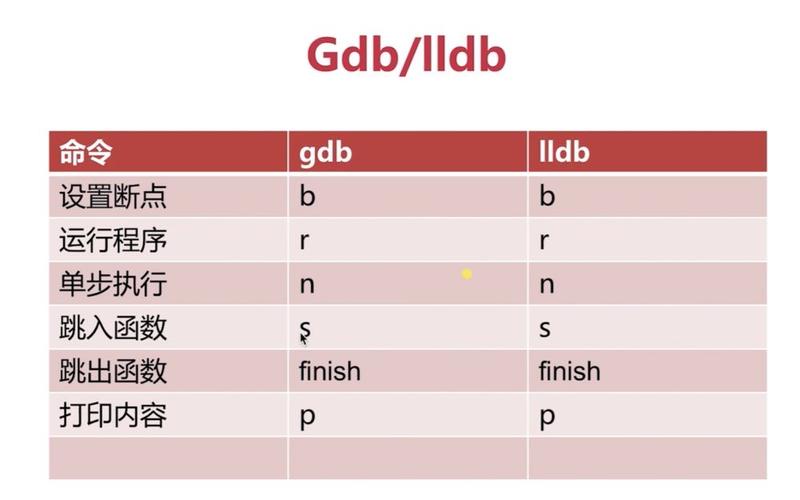 Gdb/lldb

| 命令 | gdb | lldb |
|---|---|---|
| 设置断点 | b | b |
| 运行程序 | r | r |
| 单步执行 | n | n |
| 跳入函数 | s | s |
| 跳出函数 | finish | finish |
| 打印内容 | p | p |
| | | |